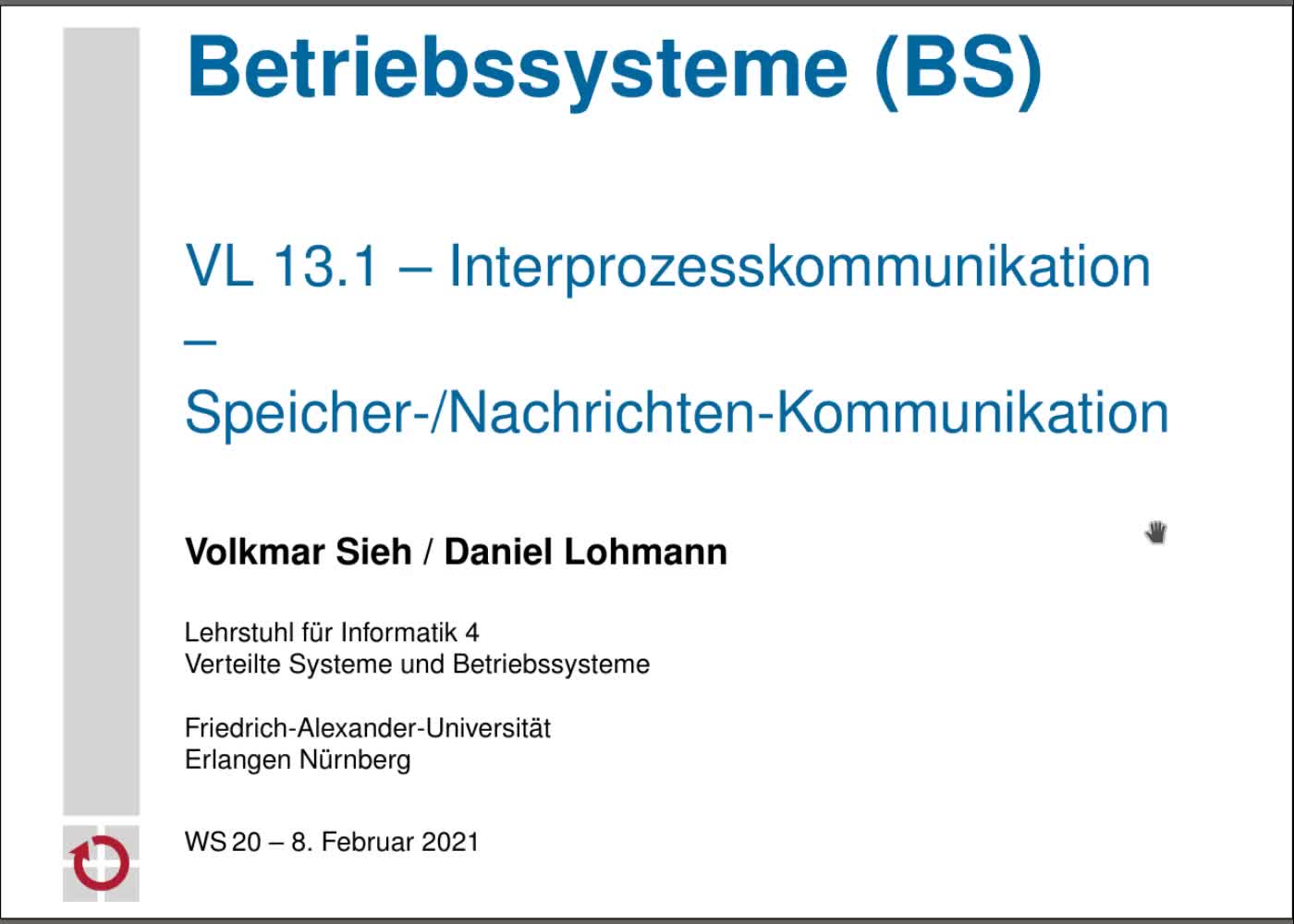 Betriebssysteme (BS)

VL 13.1 – Interprozesskommunikation –

Speicher-/Nachrichten-Kommunikation

Volkmar Sieh / Daniel Lohmann

Lehrstuhl für Informatik 4
Verteilte Systeme und Betriebssysteme

Friedrich-Alexander-Universität
Erlangen Nürnberg

WS 20 – 8. Februar 2021